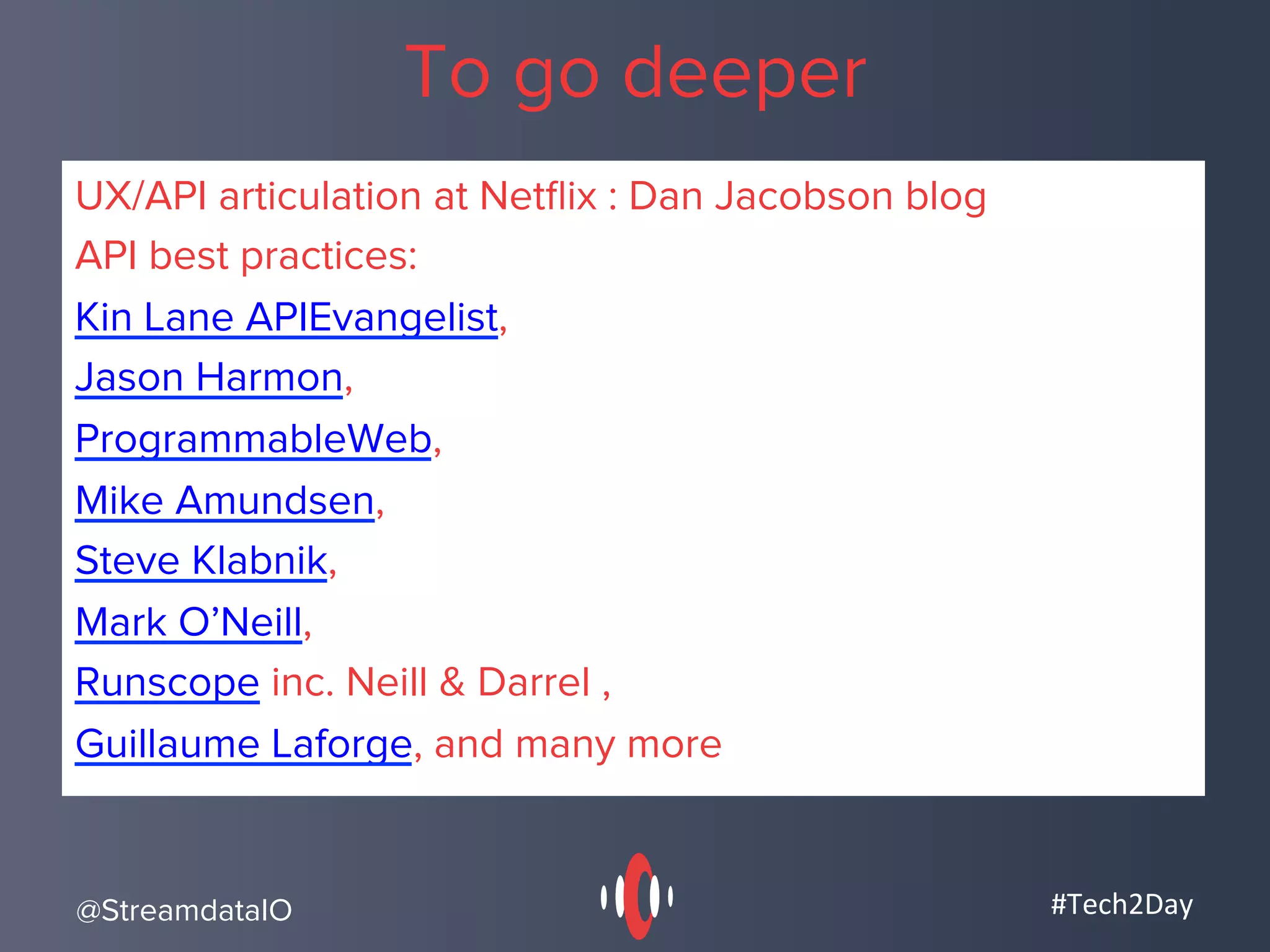 To go deeper

UX/API articulation at Netflix : Dan Jacobson blog

API best practices:

Kin Lane APIEvangelist,

Jason Harmon,

ProgrammableWeb,

Mike Amundsen,

Steve Klabnik,

Mark O'Neill,

Runscope inc. Neill & Darrel ,

Guillaume Laforge, and many more

@StreamdataIO

#Tech2Day